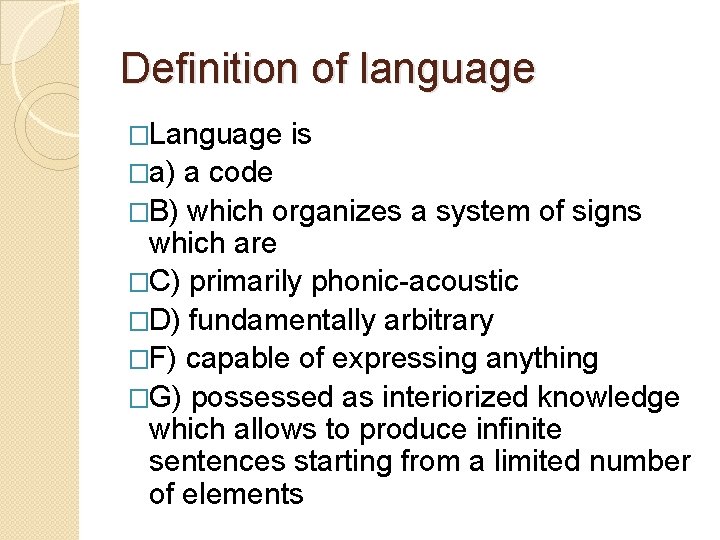 Definition of language

□Language is

□a) a code

□B) which organizes a system of signs which are

□C) primarily phonic-acoustic

□D) fundamentally arbitrary

□F) capable of expressing anything

□G) possessed as interiorized knowledge which allows to produce infinite sentences starting from a limited number of elements